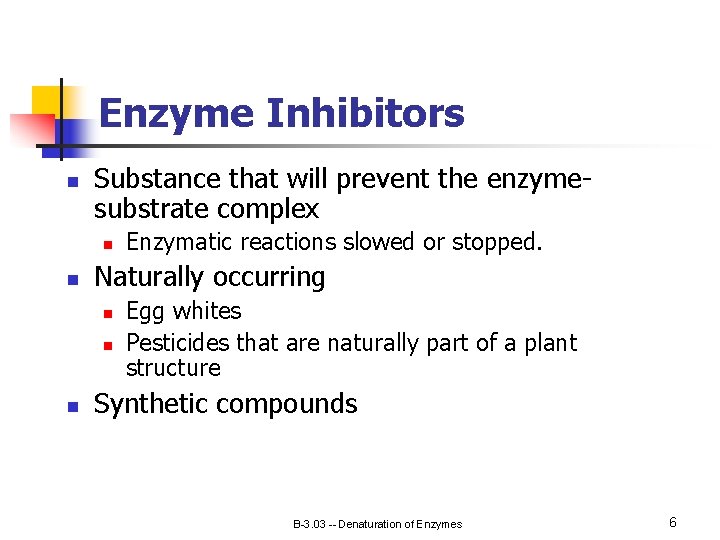 Enzyme Inhibitors

Substance that will prevent the enzyme-substrate complex

Enzymatic reactions slowed or stopped.

Naturally occurring

Egg whites

Pesticides that are naturally part of a plant structure

Synthetic compounds

B-3.03 -- Denaturation of Enzymes

6